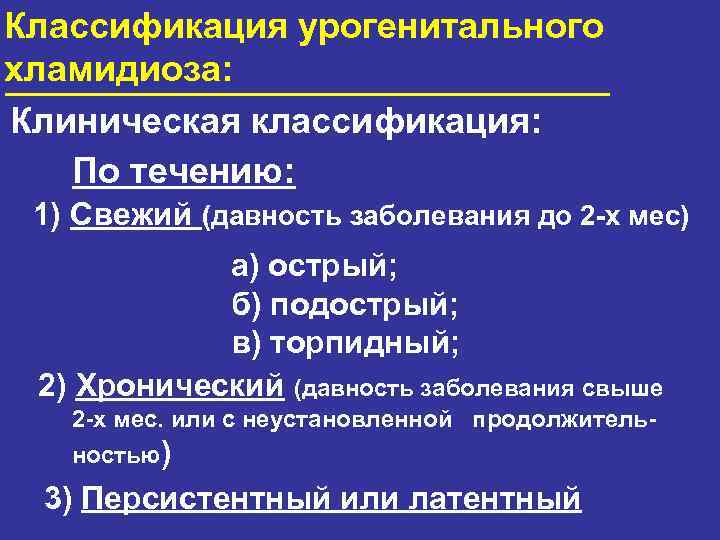 Классификация урогенитального хламидиоза:

Клиническая классификация:

По течению:

1) Свежий (давность заболевания до 2-х мес)

а) острый;
б) подострый;
в) торпидный;

2) Хронический (давность заболевания свыше 2-х мес. или с неустановленной продолжительностью)

3) Персистентный или латентный